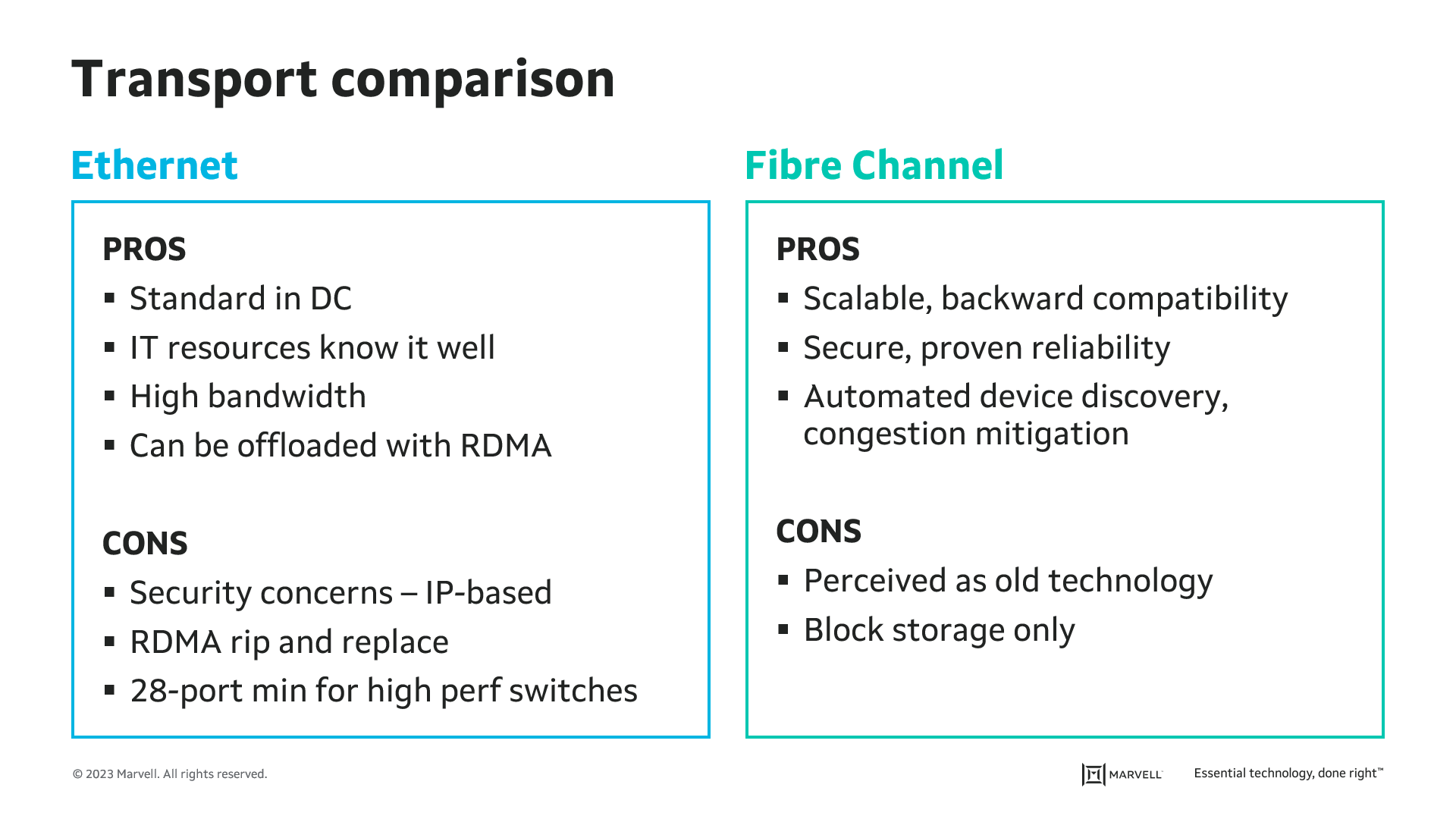 Transport comparison

Ethernet

PROS
▪ Standard in DC
▪ IT resources know it well
▪ High bandwidth
▪ Can be offloaded with RDMA

CONS
▪ Security concerns – IP-based
▪ RDMA rip and replace
▪ 28-port min for high perf switches

Fibre Channel

PROS
▪ Scalable, backward compatibility
▪ Secure, proven reliability
▪ Automated device discovery, congestion mitigation

CONS
▪ Perceived as old technology
▪ Block storage only

© 2023 Marvell. All rights reserved.

MARVELL

Essential technology, done right™